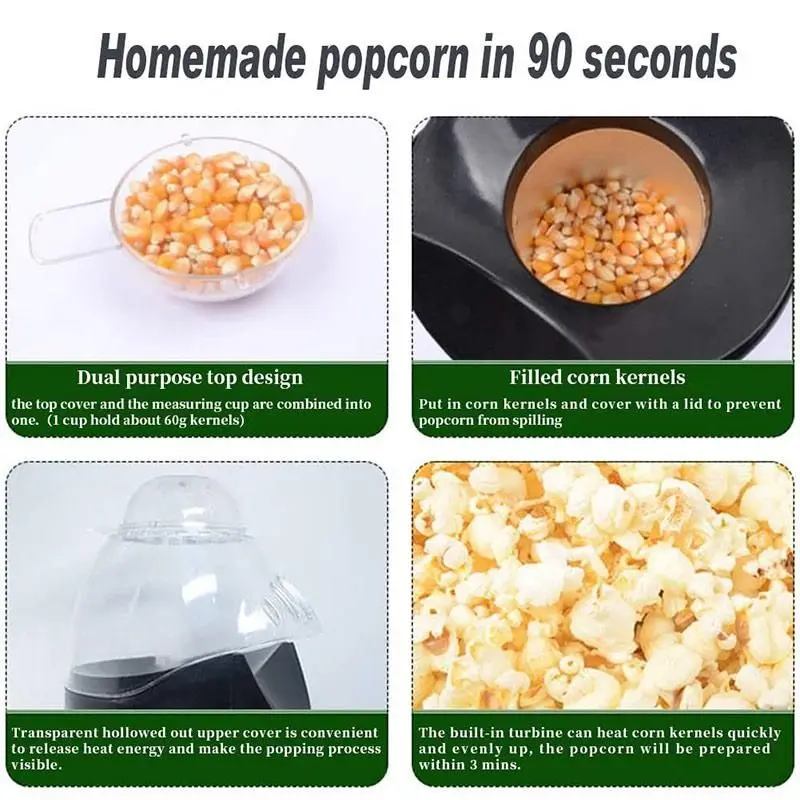 Homemade popcorn in 90 seconds

Dual purpose top design

the top cover and the measuring cup are combined into one. (1 cup hold about 60g kernels)

Filled corn kernels

Put in corn kernels and cover with a lid to prevent popcorn from spilling

Transparent hollowed out upper cover is convenient to release heat energy and make the popping process visible.

The built-in turbine can heat corn kernels quickly and evenly up, the popcorn will be prepared within 3 mins.